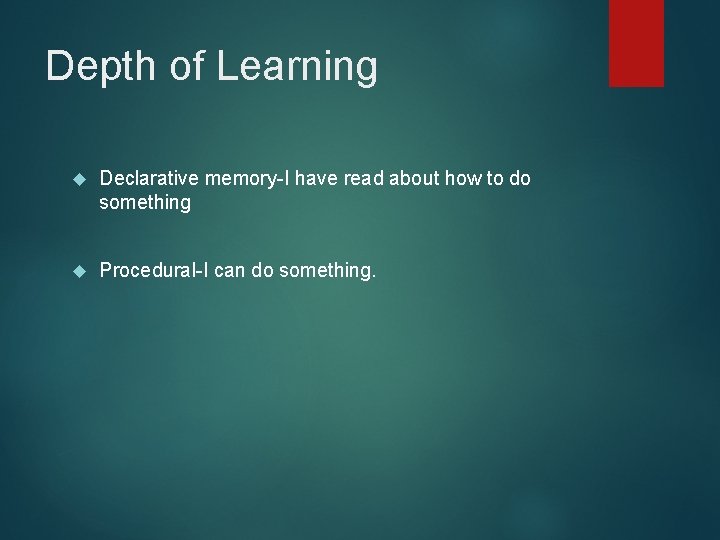 Depth of Learning

Declarative memory-I have read about how to do something

Procedural-I can do something.